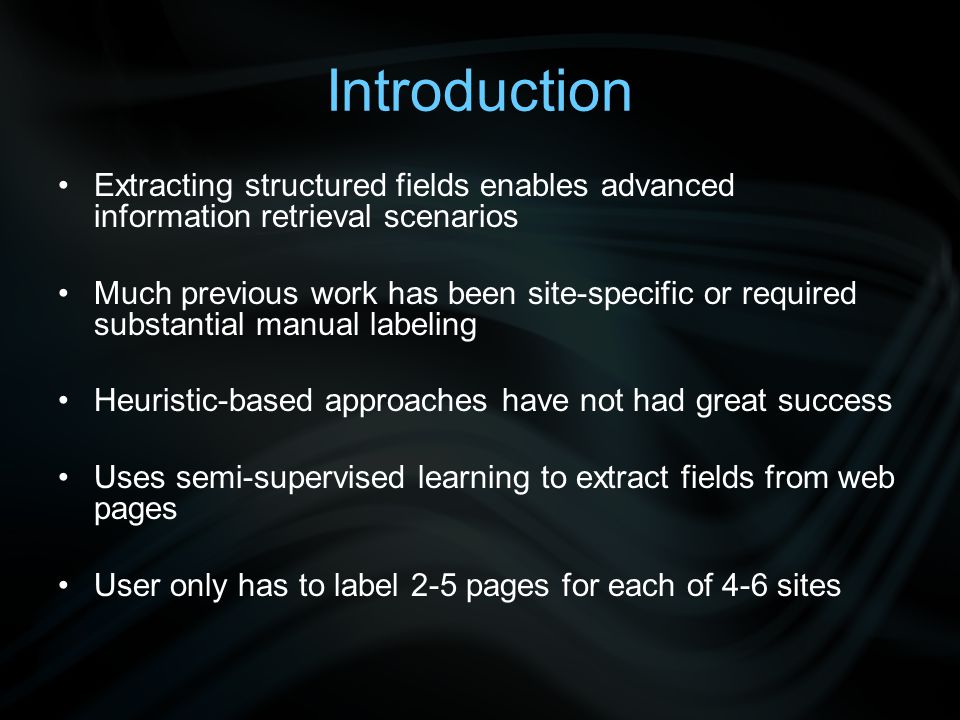 Introduction

• Extracting structured fields enables advanced information retrieval scenarios

• Much previous work has been site-specific or required substantial manual labeling

• Heuristic-based approaches have not had great success

• Uses semi-supervised learning to extract fields from web pages

• User only has to label 2-5 pages for each of 4-6 sites